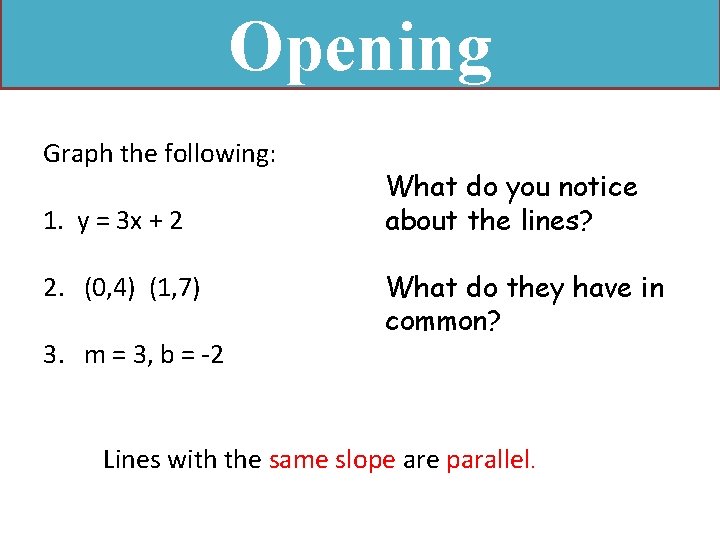 Opening

Graph the following:

1. $y = 3x + 2$

2. $(0,4)$ $(1,7)$

3. $m = 3$, $b = -2$

What do you notice about the lines?

What do they have in common?

Lines with the same slope are parallel.